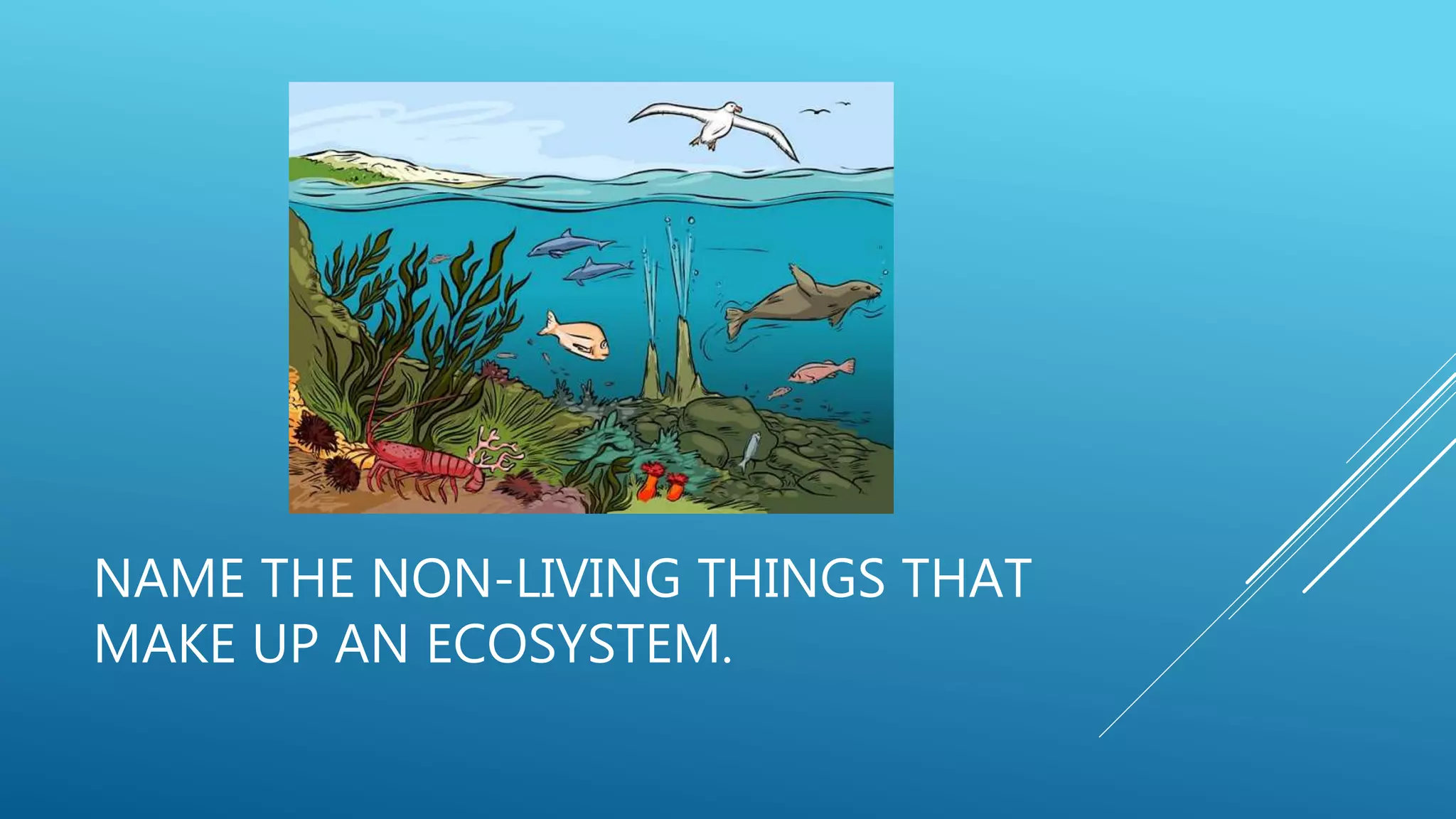 NAME THE NON-LIVING THINGS THAT MAKE UP AN ECOSYSTEM.